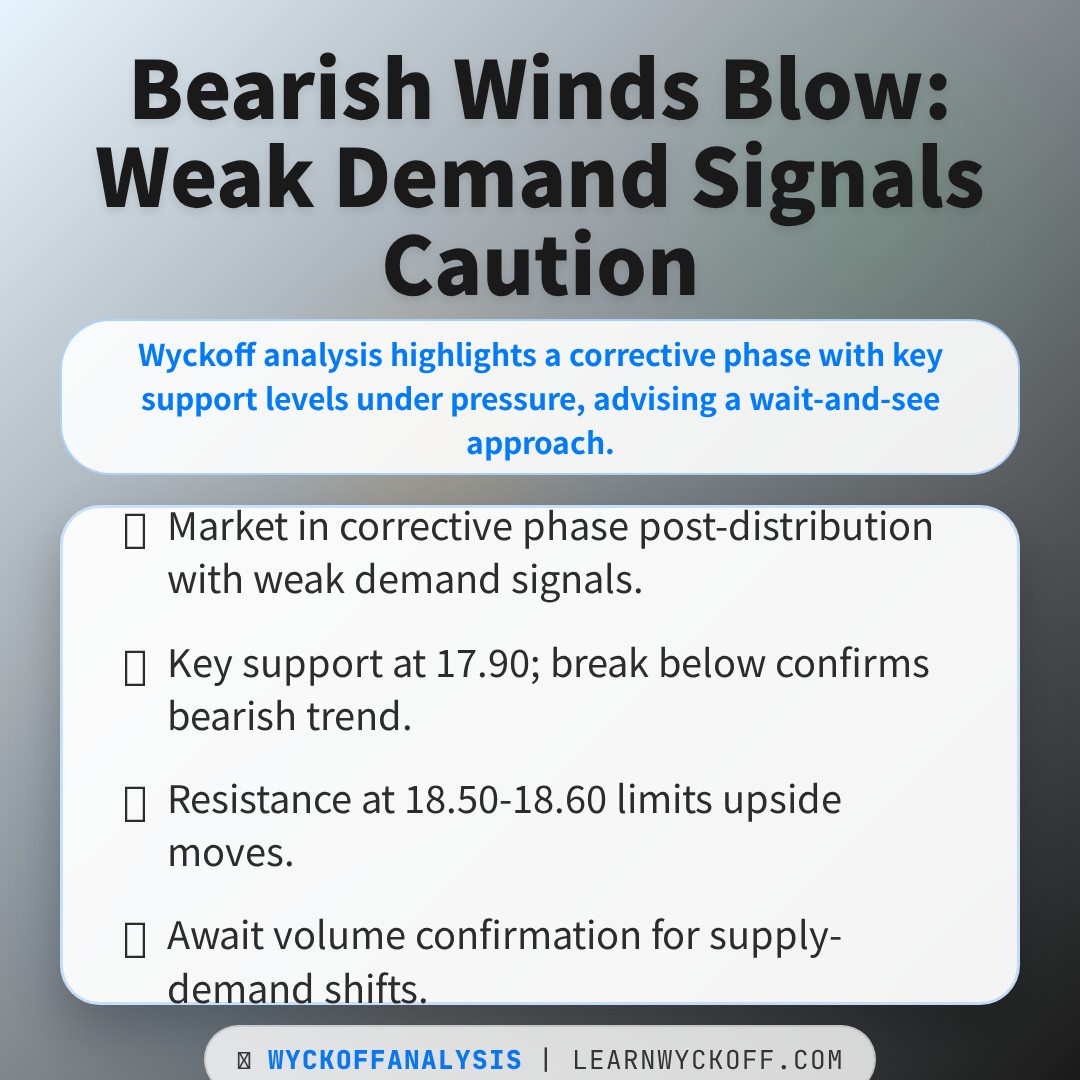 Bearish Winds Blow: Weak Demand Signals Caution

Wyckoff analysis highlights a corrective phase with key support levels under pressure, advising a wait-and-see approach.

Market in corrective phase post-distribution with weak demand signals.

Key support at 17.90; break below confirms bearish trend.

Resistance at 18.50-18.60 limits upside moves.

Await volume confirmation for supply-demand shifts.

WYCKOFFANALYSIS | LEARNWYCKOFF.COM